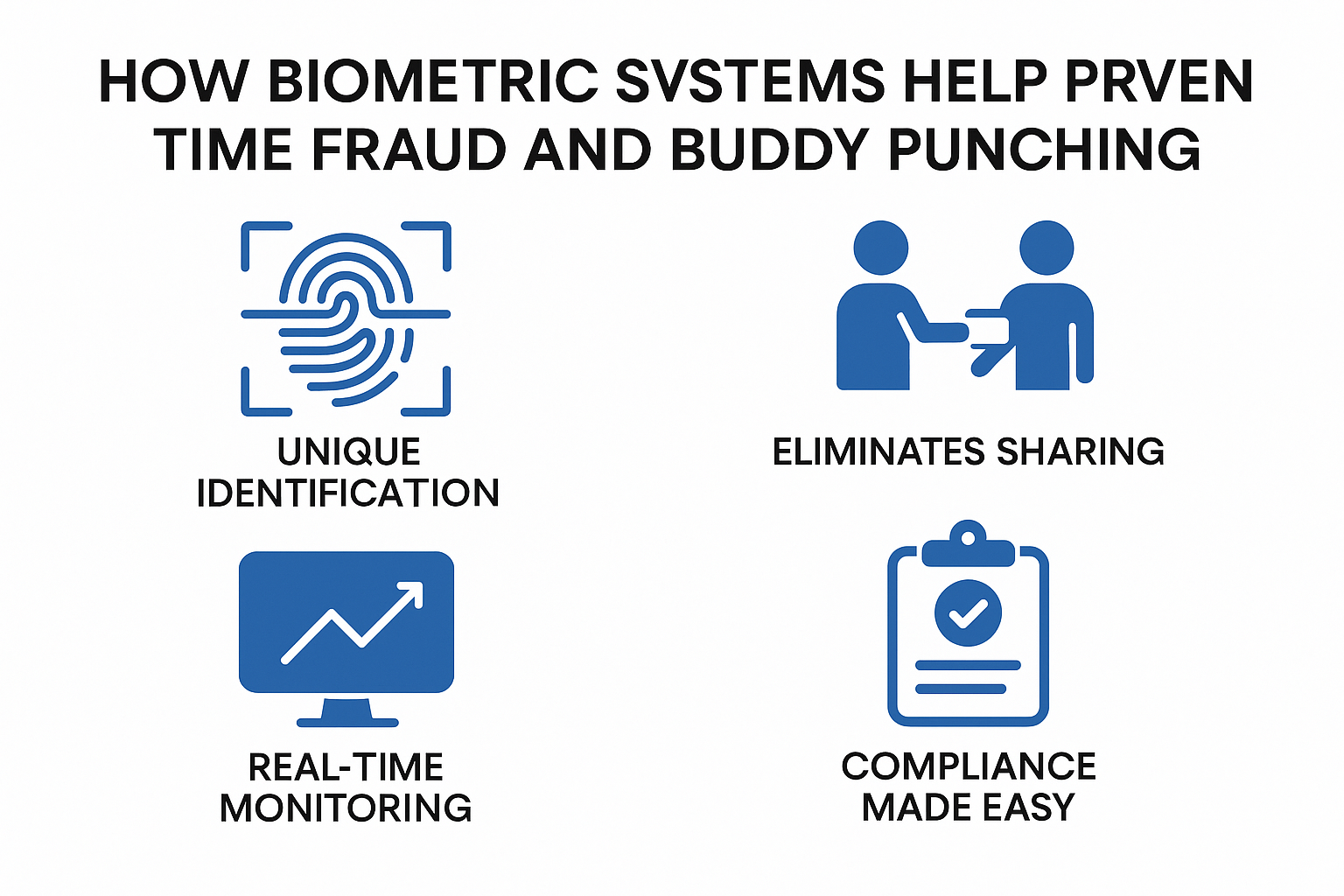 HOW BIOMETRIC SVSTEMS HELP PRVEN TIME FRAUD AND BUDDY PUNCHING

UNIQUE IDENTIFICATION

ELIMINATES SHARING

REAL-TIME MONITORING

COMPLIANCE MADE EASY